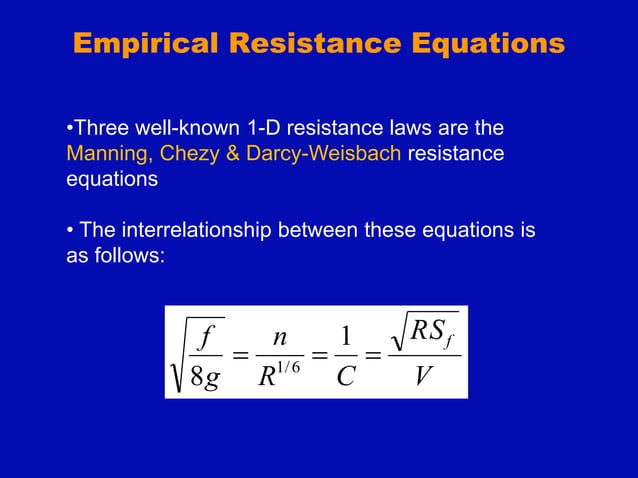 Empirical Resistance Equations

•Three well-known 1-D resistance laws are the Manning, Chezy & Darcy-Weisbach resistance equations

• The interrelationship between these equations is as follows:

$\sqrt{\frac{f}{8g}} = \frac{n}{R^{1/6}} = \frac{1}{C} = \frac{\sqrt{RS_f}}{V}$